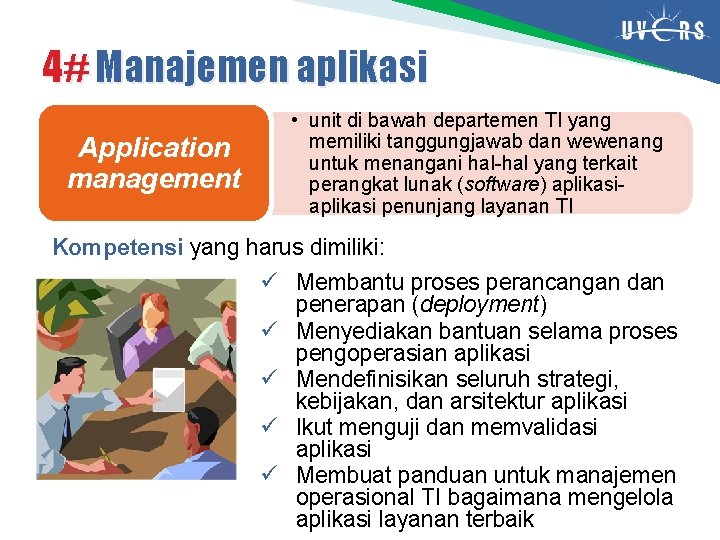 UVERS

4# Manajemen aplikasi

Application management

• unit di bawah departemen TI yang memiliki tanggungjawab dan wewenang untuk menangani hal-hal yang terkait perangkat lunak (software) aplikasi-aplikasi penunjang layanan TI

Kompetensi yang harus dimiliki:

✓ Membantu proses perancangan dan penerapan (deployment)
✓ Menyediakan bantuan selama proses pengoperasian aplikasi
✓ Mendefinisikan seluruh strategi, kebijakan, dan arsitektur aplikasi
✓ Ikut menguji dan memvalidasi aplikasi
✓ Membuat panduan untuk manajemen operasional TI bagaimana mengelola aplikasi layanan terbaik